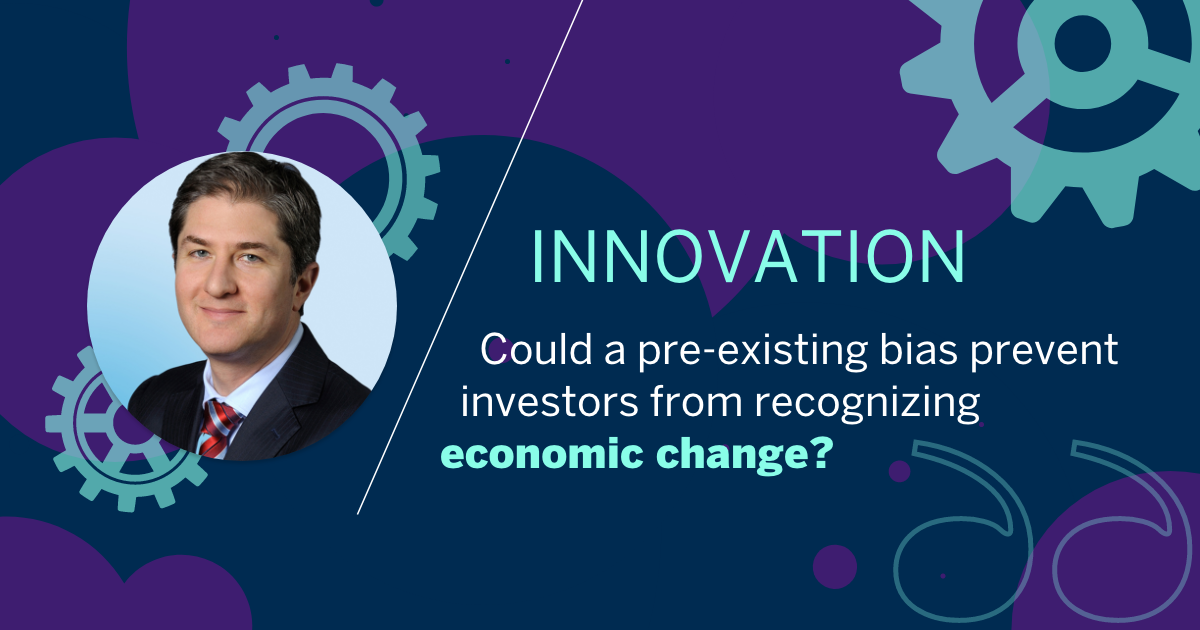 INNOVATION

Could a pre-existing bias prevent investors from recognizing economic change?